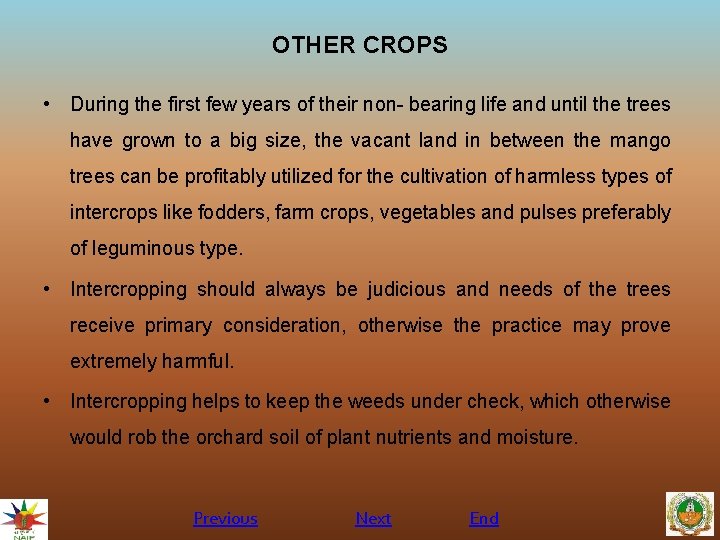 OTHER CROPS

• During the first few years of their non- bearing life and until the trees have grown to a big size, the vacant land in between the mango trees can be profitably utilized for the cultivation of harmless types of intercrops like fodders, farm crops, vegetables and pulses preferably of leguminous type.

• Intercropping should always be judicious and needs of the trees receive primary consideration, otherwise the practice may prove extremely harmful.

• Intercropping helps to keep the weeds under check, which otherwise would rob the orchard soil of plant nutrients and moisture.

NAIP

Previous Next End